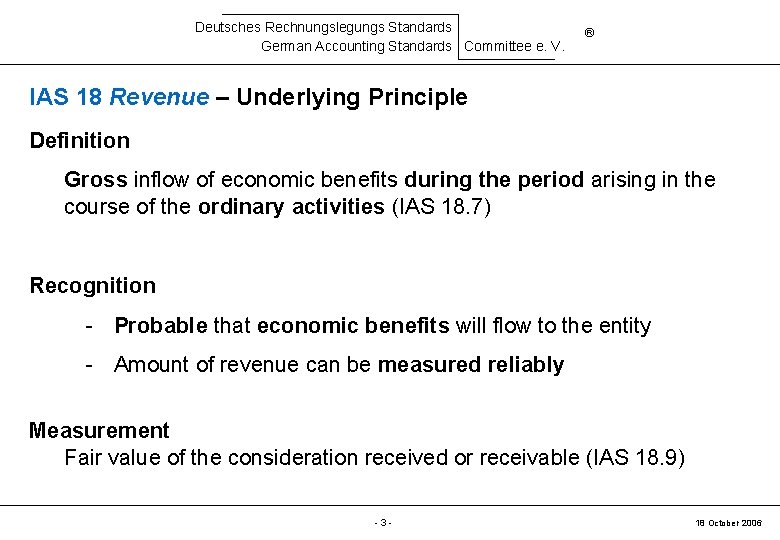 Deutsches Rechnungslegungs Standards
German Accounting Standards Committee e. V. ®

IAS 18 Revenue – Underlying Principle

Definition

Gross inflow of economic benefits during the period arising in the course of the ordinary activities (IAS 18.7)

Recognition

- Probable that economic benefits will flow to the entity
- Amount of revenue can be measured reliably

Measurement
Fair value of the consideration received or receivable (IAS 18.9)

- 3 -

18 October 2006